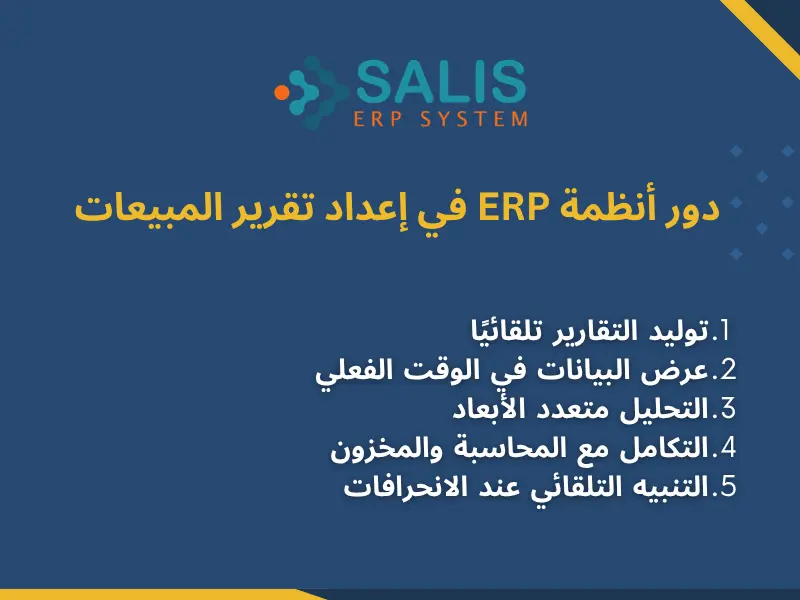 SALIS
ERP SYSTEM

دور أنظمة ERP في إعداد تقرير المبيعات

1.توليد التقارير تلقائيًا
2.عرض البيانات في الوقت الفعلي
3.التحليل متعدد الأبعاد
4.التكامل مع المحاسبة والمخزون
5.التنبيه التلقائي عند الانحرافات